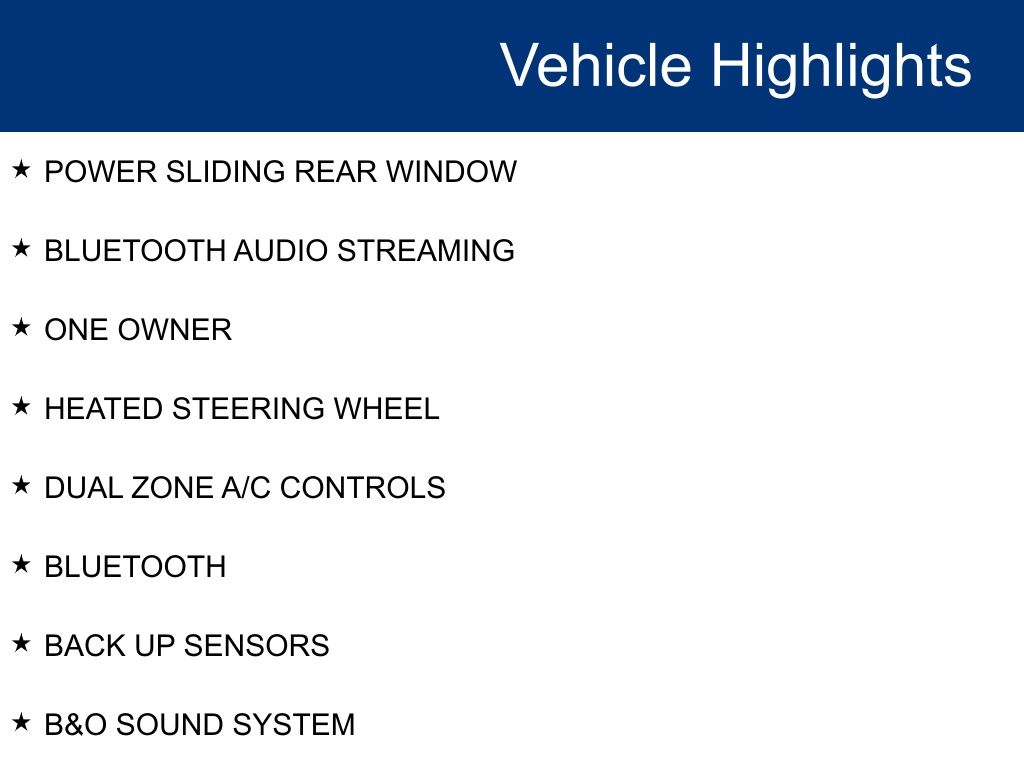 Vehicle Highlights

★ POWER SLIDING REAR WINDOW

★ BLUETOOTH AUDIO STREAMING

★ ONE OWNER

★ HEATED STEERING WHEEL

★ DUAL ZONE A/C CONTROLS

★ BLUETOOTH

★ BACK UP SENSORS

★ B&O SOUND SYSTEM